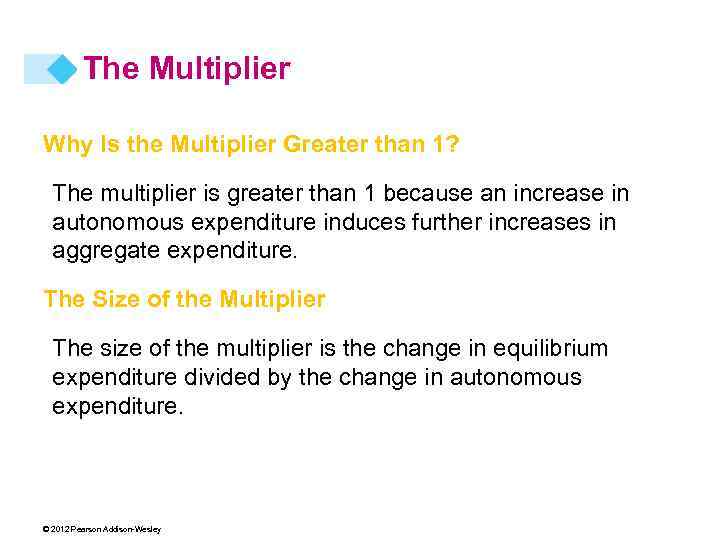 The Multiplier

Why Is the Multiplier Greater than 1?

The multiplier is greater than 1 because an increase in autonomous expenditure induces further increases in aggregate expenditure.

The Size of the Multiplier

The size of the multiplier is the change in equilibrium expenditure divided by the change in autonomous expenditure.

© 2012 Pearson Addison-Wesley